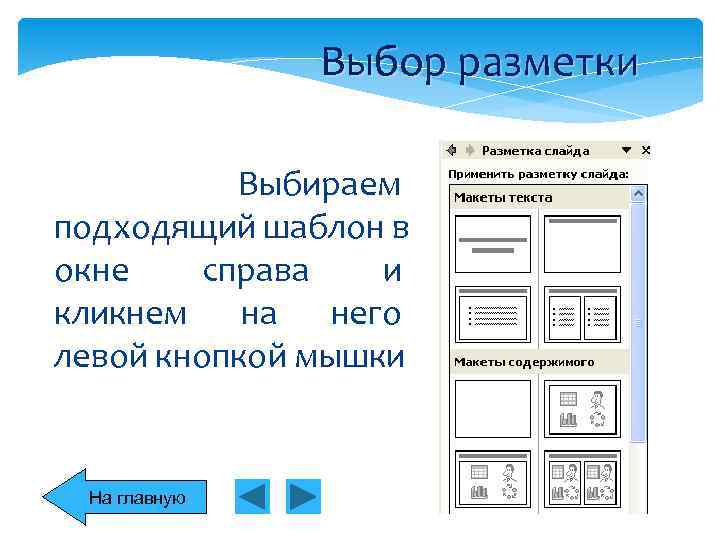 Выбор разметки

Выбираем подходящий шаблон в окне справа и кликнем на него левой кнопкой мышки

Разметка слайда

Применить разметку слайда:

Макеты текста

Макеты содержимого

На главную